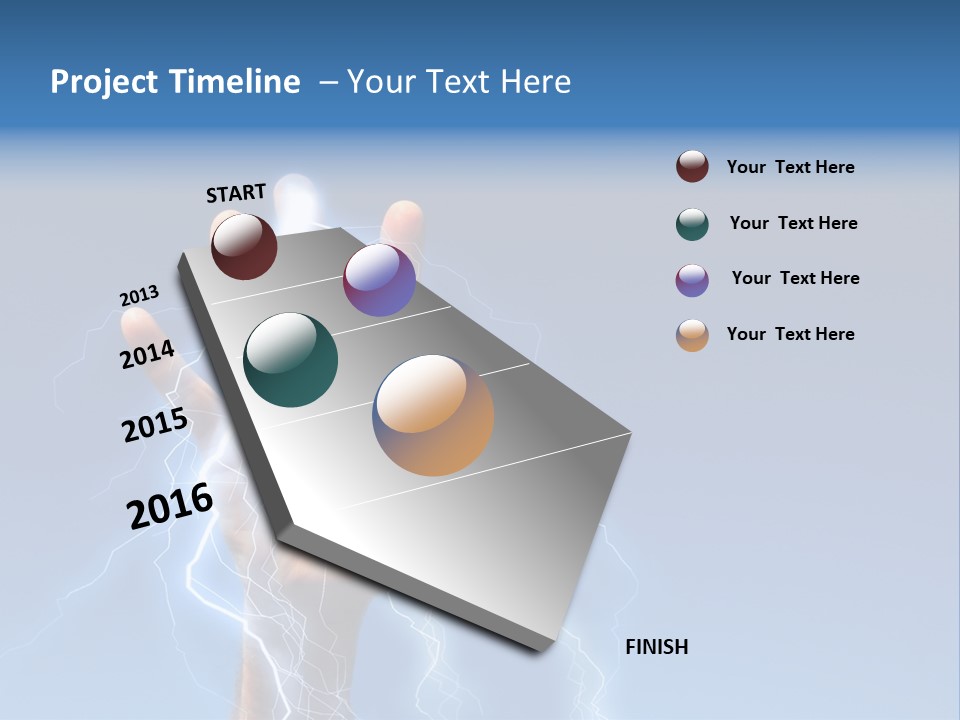 Project Timeline – Your Text Here

START

2013

2014

2015

2016

FINISH

Your Text Here

Your Text Here

Your Text Here

Your Text Here